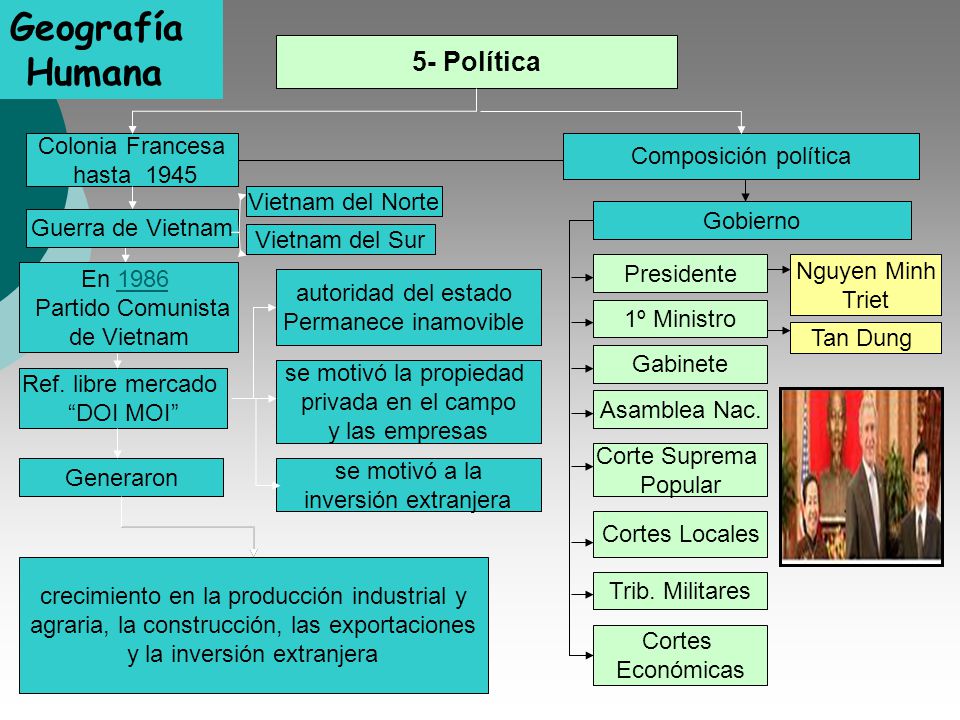 Geografía Humana

5- Política

Colonia Francesa hasta 1945

Guerra de Vietnam

Vietnam del Norte

Vietnam del Sur

En 1986 Partido Comunista de Vietnam

autoridad del estado Permanece inamovible

Ref. libre mercado “DOI MOI”

se motivó la propiedad privada en el campo y las empresas

Generaron

se motivó a la inversión extranjera

crecimiento en la producción industrial y agraria, la construcción, las exportaciones y la inversión extranjera

Composición política

Gobierno

Presidente

Nguyen Minh Triet

1º Ministro

Tan Dung

Gabinete

Asamblea Nac.

Corte Suprema Popular

Cortes Locales

Trib. Militares

Cortes Económicas